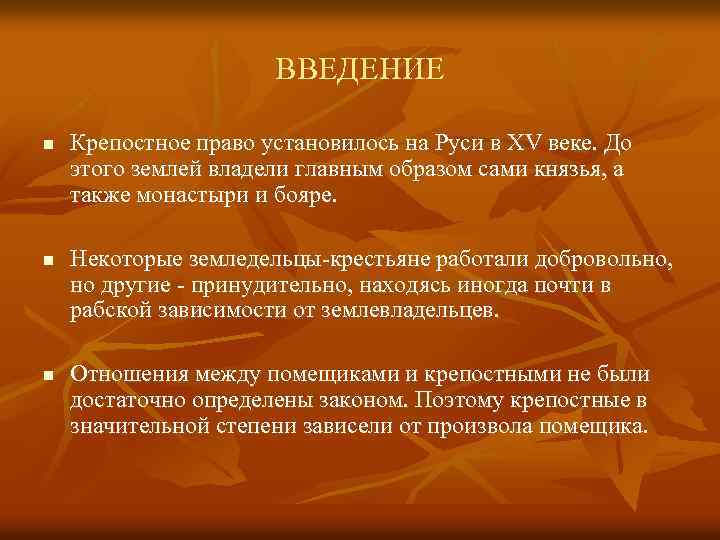 ВВЕДЕНИЕ

▪ Крепостное право установилось на Руси в XV веке. До этого землей владели главным образом сами князья, а также монастыри и бояре.

▪ Некоторые земледельцы-крестьяне работали добровольно, но другие - принудительно, находясь иногда почти в рабской зависимости от землевладельцев.

▪ Отношения между помещиками и крепостными не были достаточно определены законом. Поэтому крепостные в значительной степени зависели от произвола помещика.